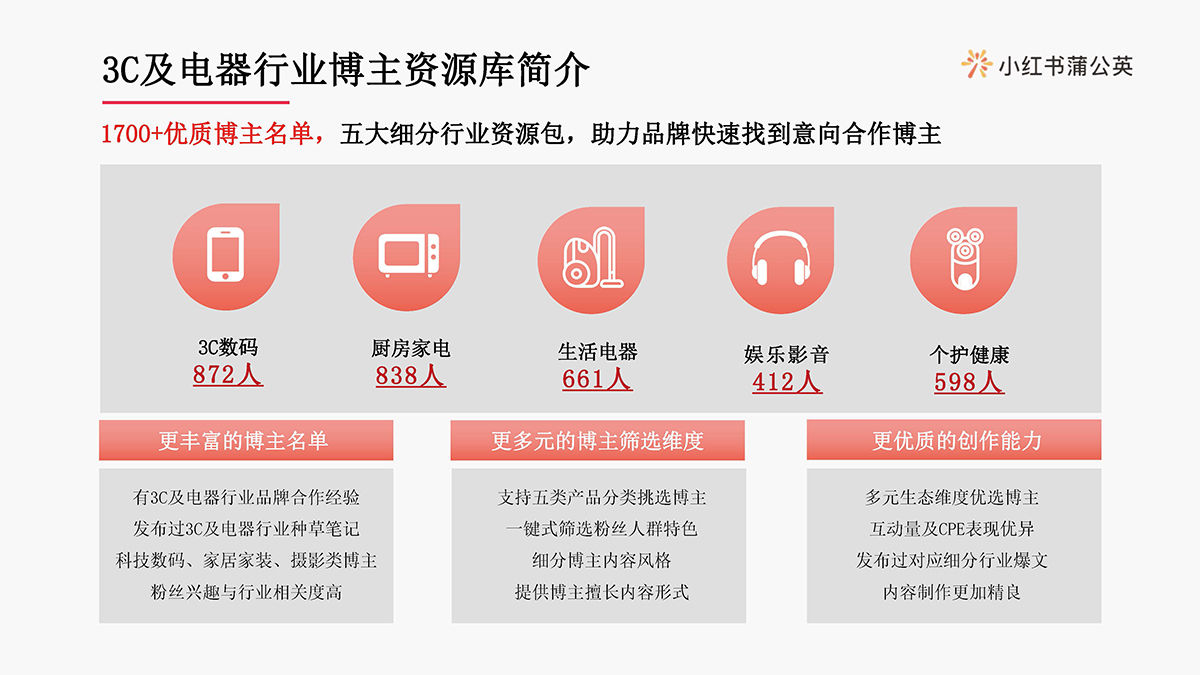 3C及电器行业博主资源库简介

小红书蒲公英

1700+优质博主名单，五大细分行业资源包，助力品牌快速找到意向合作博主

3C数码
872人

厨房家电
838人

生活电器
661人

娱乐影音
412人

个护健康
598人

更丰富的博主名单

有3C及电器行业品牌合作经验
发布过3C及电器行业种草笔记
科技数码、家居家装、摄影类博主
粉丝兴趣与行业相关度高

更多元的博主筛选维度

支持五类产品分类挑选博主
一键式筛选粉丝人群特色
细分博主内容风格
提供博主擅长内容形式

更优质的创作能力

多元生态维度优选博主
互动量及CPE表现优异
发布过对应细分行业爆文
内容制作更加精良